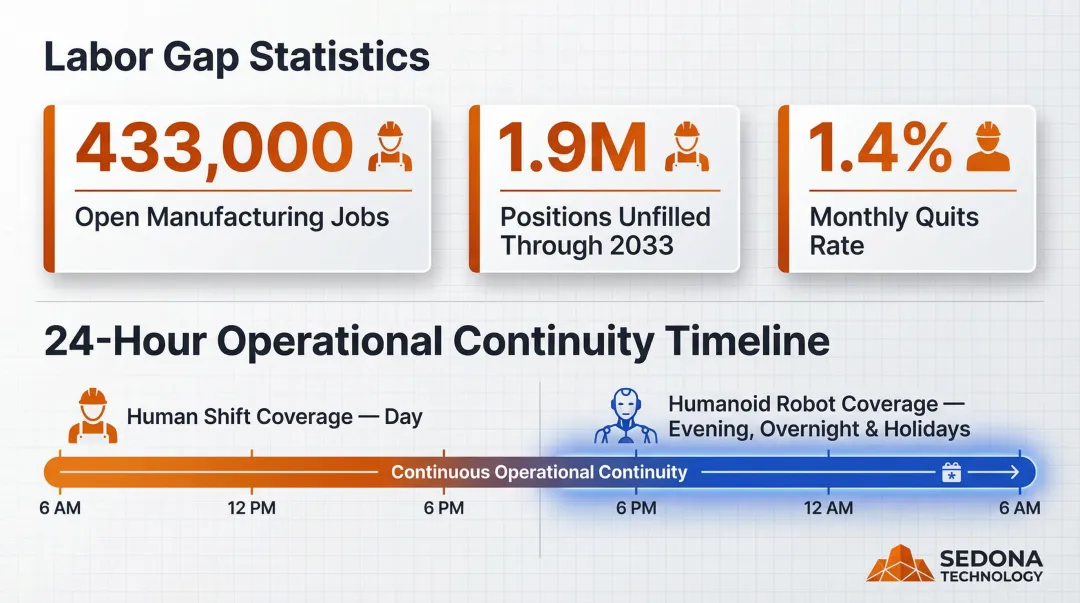 Labor Gap Statistics

433,000
Open Manufacturing Jobs

1.9M
Positions Unfilled Through 2033

1.4%
Monthly Quits Rate

24-Hour Operational Continuity Timeline

Human Shift Coverage — Day

Humanoid Robot Coverage — Evening, Overnight & Holidays

Continuous Operational Continuity

6 AM
12 PM
6 PM
6 PM
12 AM
6 AM

SEDONA TECHNOLOGY